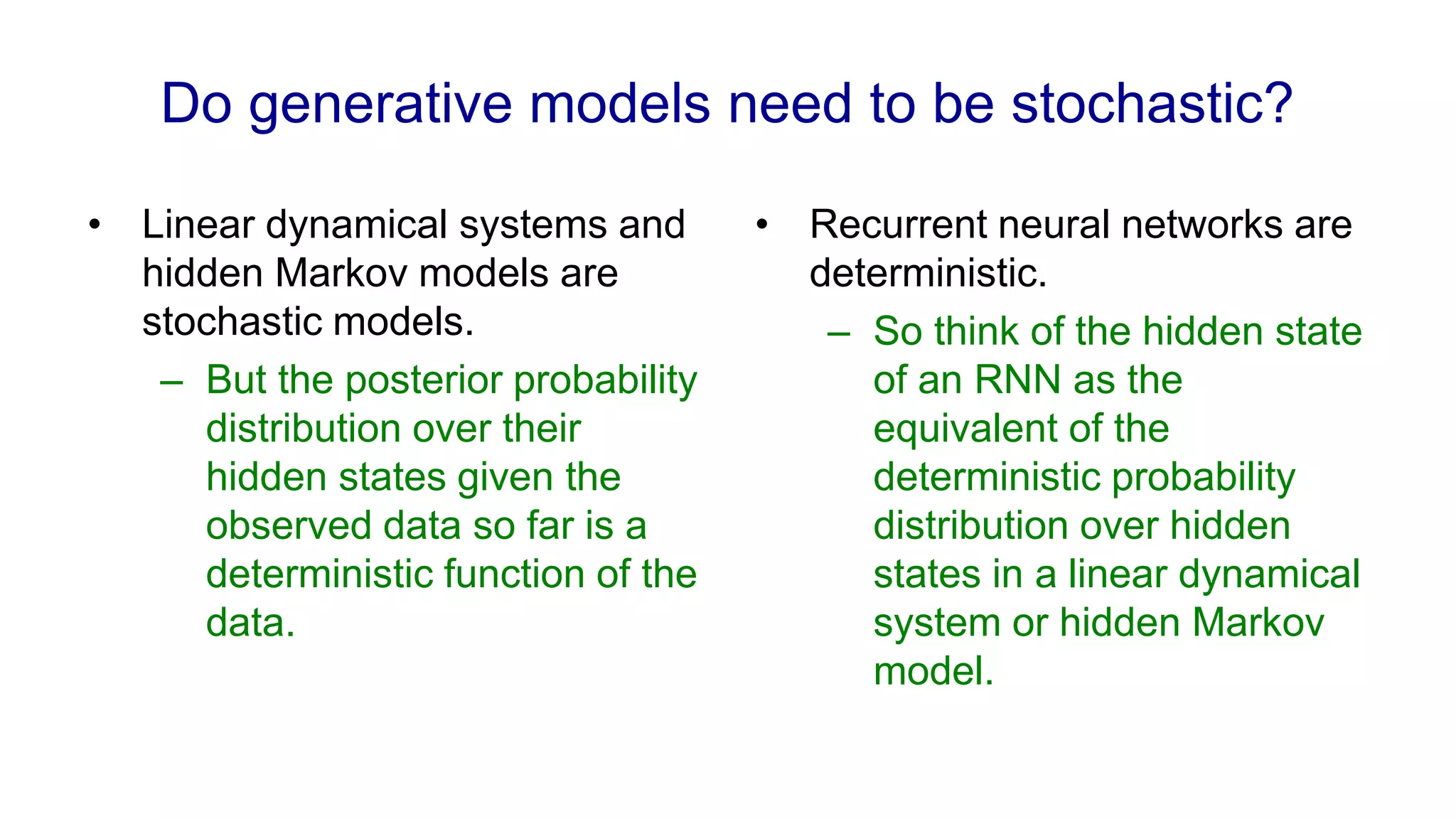 Do generative models need to be stochastic?

• Linear dynamical systems and hidden Markov models are stochastic models.
– But the posterior probability distribution over their hidden states given the observed data so far is a deterministic function of the data.

• Recurrent neural networks are deterministic.
– So think of the hidden state of an RNN as the equivalent of the deterministic probability distribution over hidden states in a linear dynamical system or hidden Markov model.